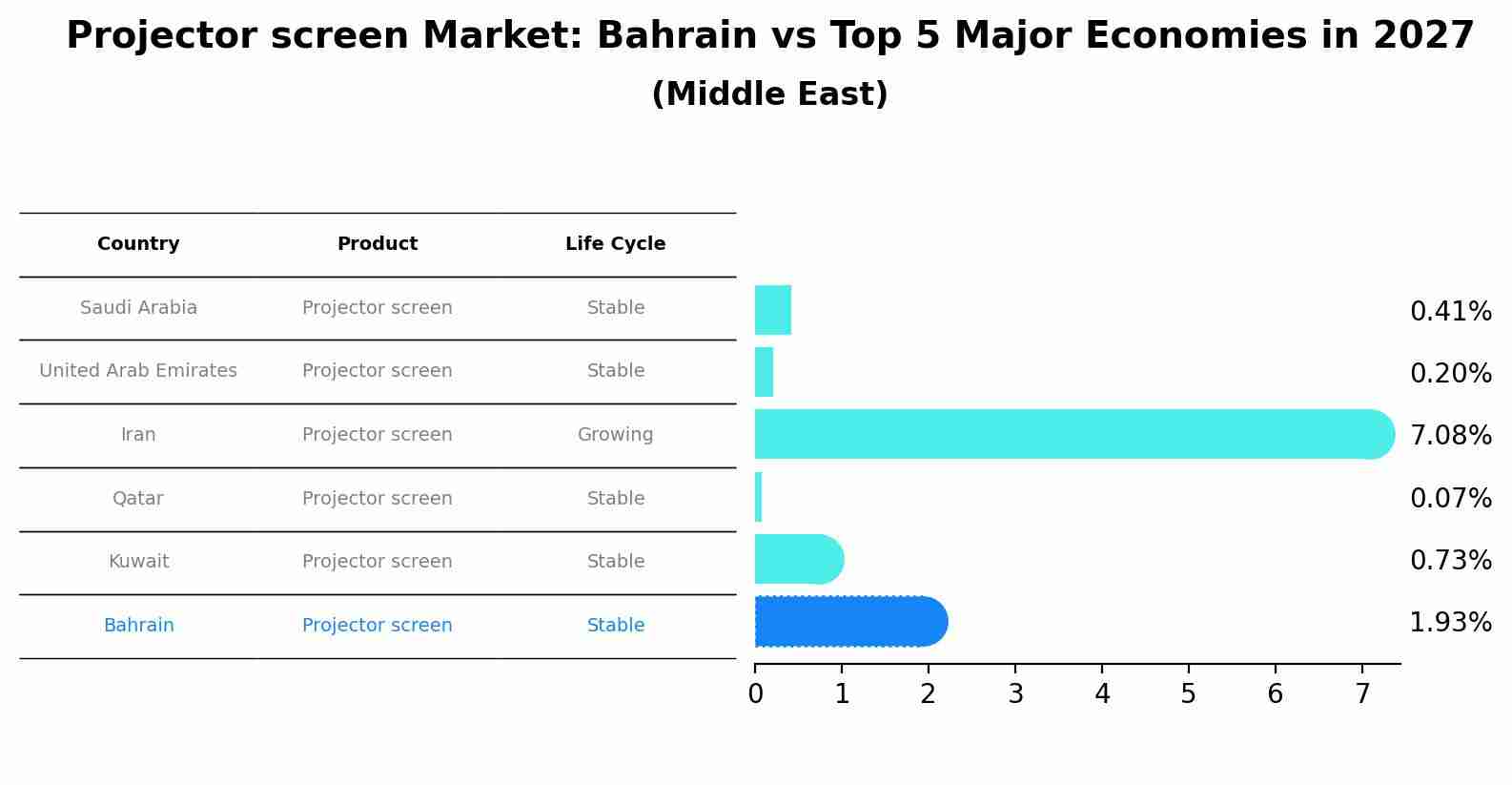 Projector screen Market: Bahrain vs Top 5 Major Economies in 2027
(Middle East)

| Country | Product | Life Cycle |
|---|---|---|
| Saudi Arabia | Projector screen | Stable |
| United Arab Emirates | Projector screen | Stable |
| Iran | Projector screen | Growing |
| Qatar | Projector screen | Stable |
| Kuwait | Projector screen | Stable |
| Bahrain | Projector screen | Stable |

0.41%
0.20%
7.08%
0.07%
0.73%
1.93%

0 1 2 3 4 5 6 7